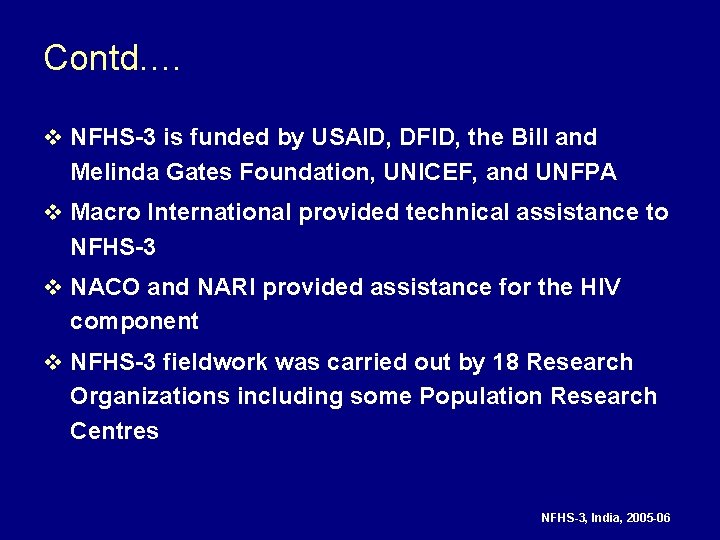 Contd….

❖ NFHS-3 is funded by USAID, DFID, the Bill and Melinda Gates Foundation, UNICEF, and UNFPA

❖ Macro International provided technical assistance to NFHS-3

❖ NACO and NARI provided assistance for the HIV component

❖ NFHS-3 fieldwork was carried out by 18 Research Organizations including some Population Research Centres

NFHS-3, India, 2005-06